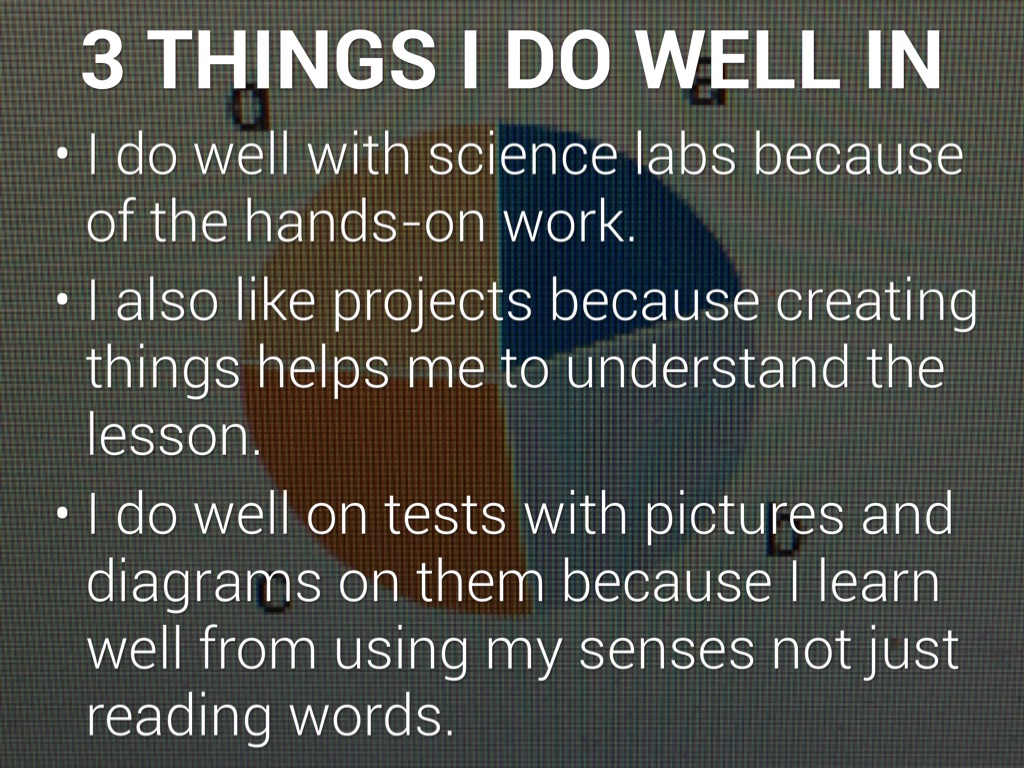 3 THINGS I DO WELL IN

• I do well with science labs because of the hands-on work.

• I also like projects because creating things helps me to understand the lesson.

• I do well on tests with pictures and diagrams on them because I learn well from using my senses not just reading words.